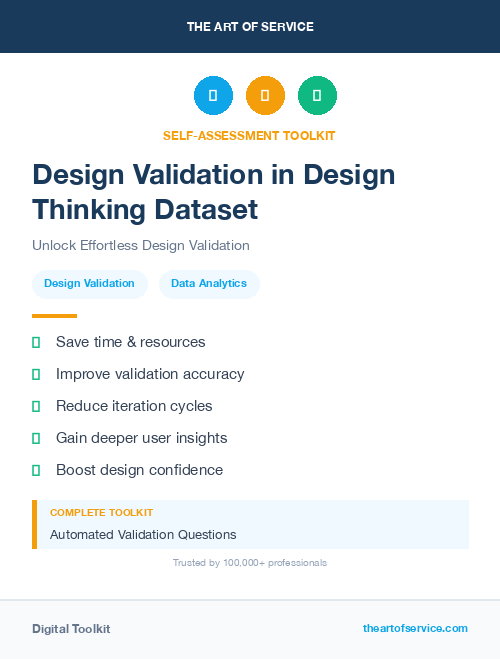 THE ART OF SERVICE

SELF-ASSESSMENT TOOLKIT

Design Validation in Design Thinking Dataset

Unlock Effortless Design Validation

Design Validation
Data Analytics

Save time & resources
Improve validation accuracy
Reduce iteration cycles
Gain deeper user insights
Boost design confidence

COMPLETE TOOLKIT
Automated Validation Questions

Trusted by 100,000+ professionals

Digital Toolkit
theartofservice.com